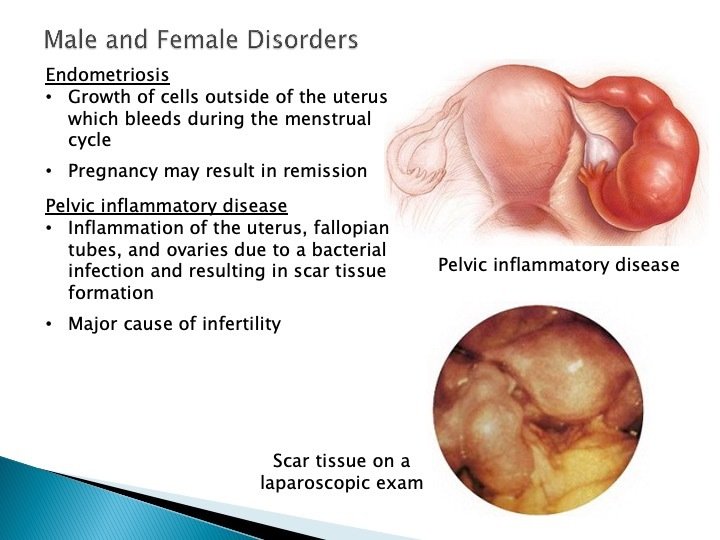 Male and Female Disorders

Endometriosis
• Growth of cells outside of the uterus which bleeds during the menstrual cycle
• Pregnancy may result in remission

Pelvic inflammatory disease
• Inflammation of the uterus, fallopian tubes, and ovaries due to a bacterial infection and resulting in scar tissue formation
• Major cause of infertility

Pelvic inflammatory disease

Scar tissue on a laparoscopic exam